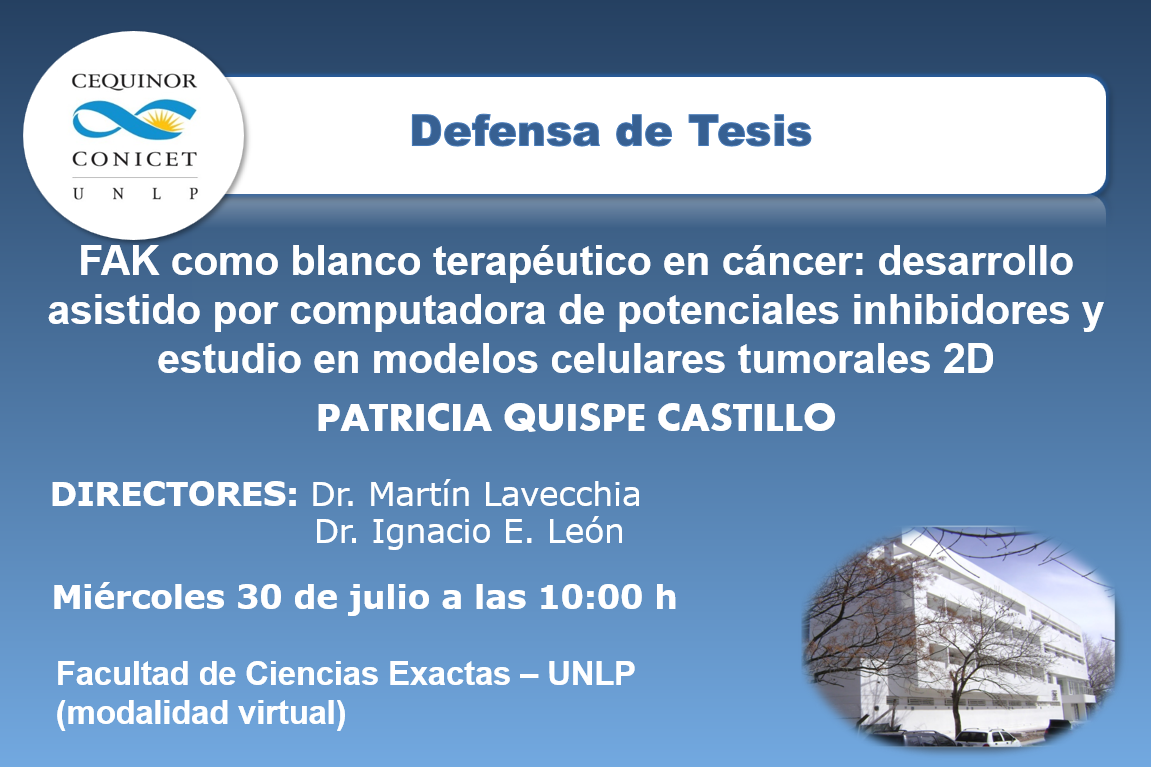 CEQUINOR
CONICET
U N L P

Defensa de Tesis

FAK como blanco terapéutico en cáncer: desarrollo asistido por computadora de potenciales inhibidores y estudio en modelos celulares tumorales 2D

PATRICIA QUISPE CASTILLO

DIRECTORES: Dr. Martín Lavecchia
Dr. Ignacio E. León

Miércoles 30 de julio a las 10:00 h

Facultad de Ciencias Exactas – UNLP
(modalidad virtual)